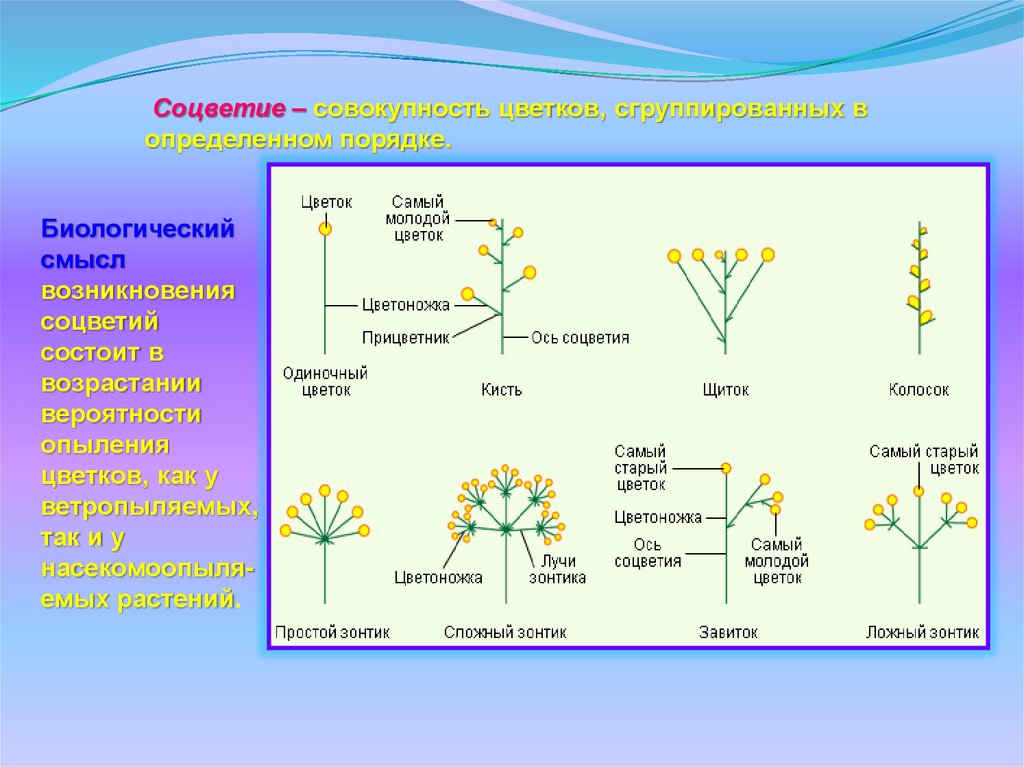 Соцветие – совокупность цветков, сгруппированных в определенном порядке.

Биологический смысл возникновения соцветий состоит в возрастании вероятности опыления цветков, как у ветропыляемых, так и у насекомоопыляемых растений.

Цветок
Самый молодой цветок
Цветоножка
Прицветник
Ось соцветия
Одиночный цветок
Кисть
Щиток
Колосок

Цветоножка
Лучи зонтика
Самый старый цветок
Цветоножка
Ось соцветия
Самый молодой цветок
Самый старый цветок
Простой зонтик
Сложный зонтик
Завиток
Ложный зонтик